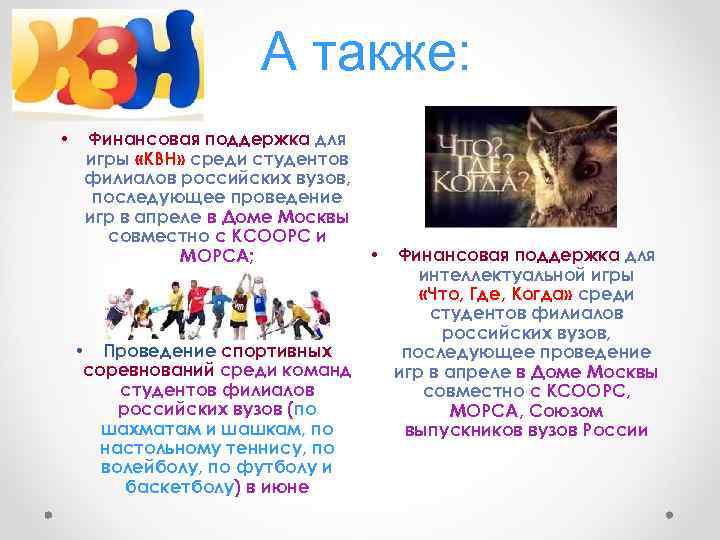 КВН

А также:

• Финансовая поддержка для игры «КВН» среди студентов филиалов российских вузов, последующее проведение игр в апреле в Доме Москвы совместно с КСООРС и МОРСА;

• Проведение спортивных соревнований среди команд студентов филиалов российских вузов (по шахматам и шашкам, по настольному теннису, по волейболу, по футболу и баскетболу) в июне

ЧТО? ГДЕ? КОГДА?

• Финансовая поддержка для интеллектуальной игры «Что, Где, Когда» среди студентов филиалов российских вузов, последующее проведение игр в апреле в Доме Москвы совместно с КСООРС, МОРСА, Союзом выпускников вузов России